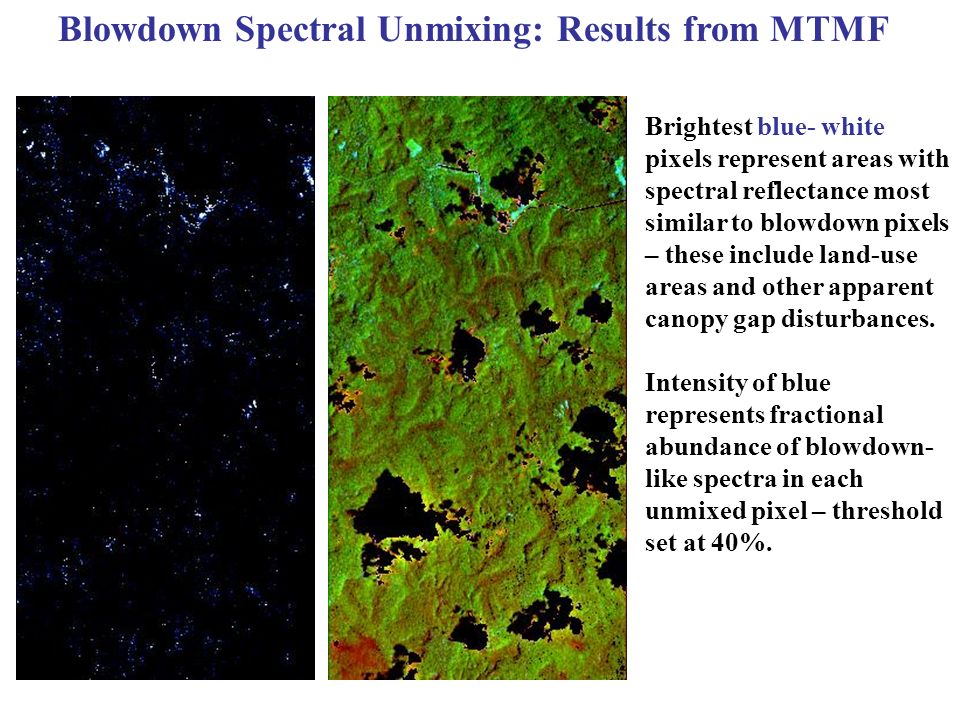 Blowdown Spectral Unmixing: Results from MTMF

Brightest blue- white pixels represent areas with spectral reflectance most similar to blowdown pixels – these include land-use areas and other apparent canopy gap disturbances.

Intensity of blue represents fractional abundance of blowdown-like spectra in each unmixed pixel – threshold set at 40%.